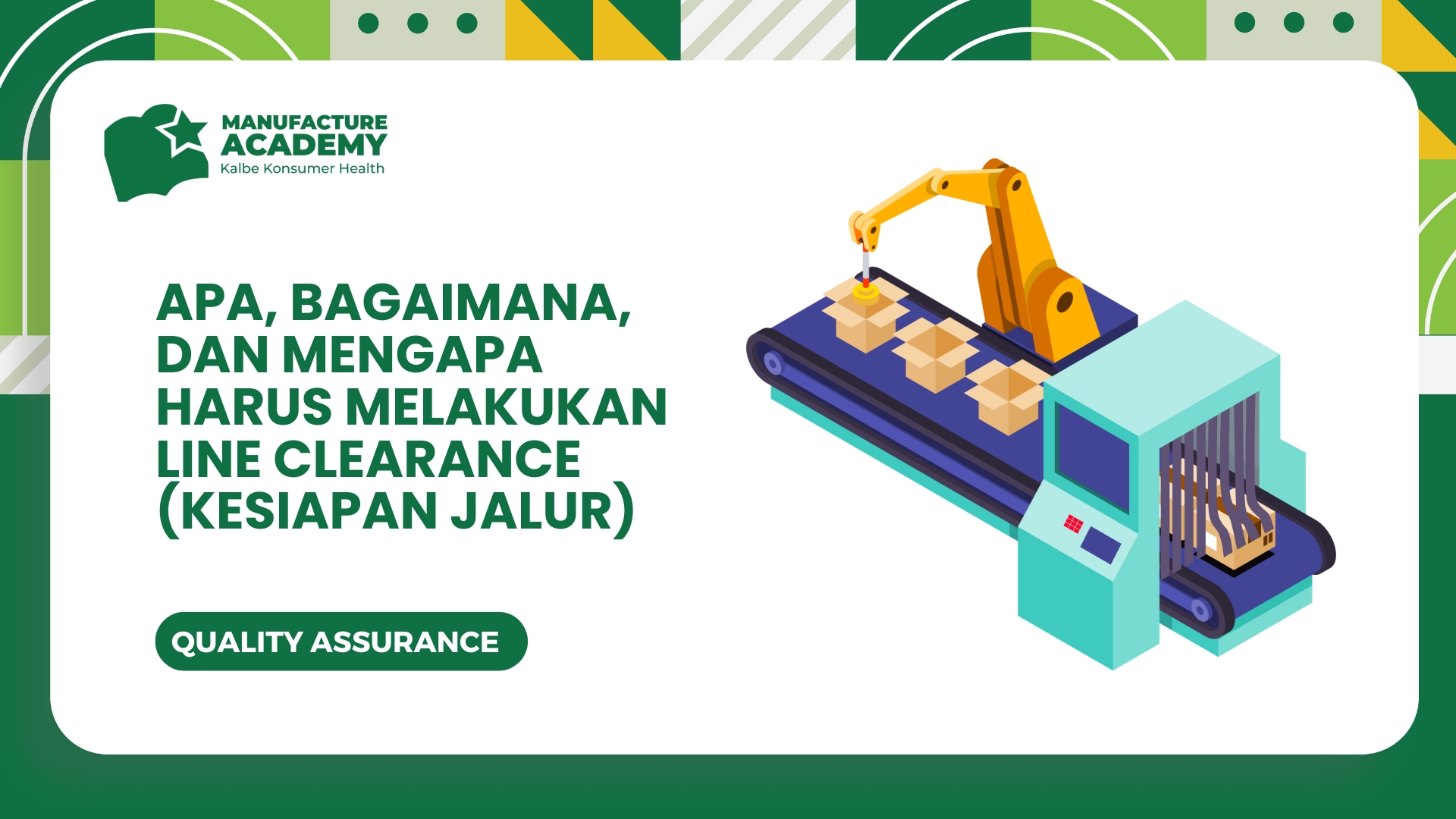 MANUFACTURE ACADEMY
Kalbe Konsumer Health

APA, BAGAIMANA, DAN MENGAPA HARUS MELAKUKAN LINE CLEARANCE (KESIAPAN JALUR)

QUALITY ASSURANCE